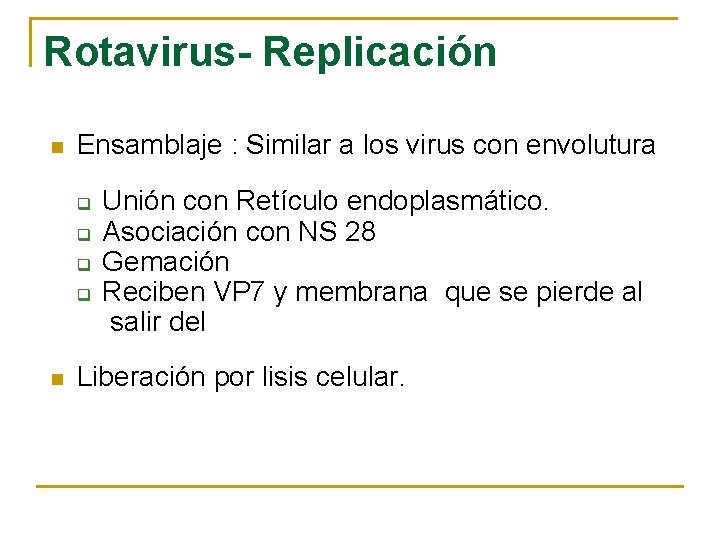 Rotavirus- Replicación

Ensamblaje : Similar a los virus con envolutura

Unión con Retículo endoplasmático.
Asociación con NS 28
Gemación
Reciben VP7 y membrana que se pierde al salir del

Liberación por lisis celular.